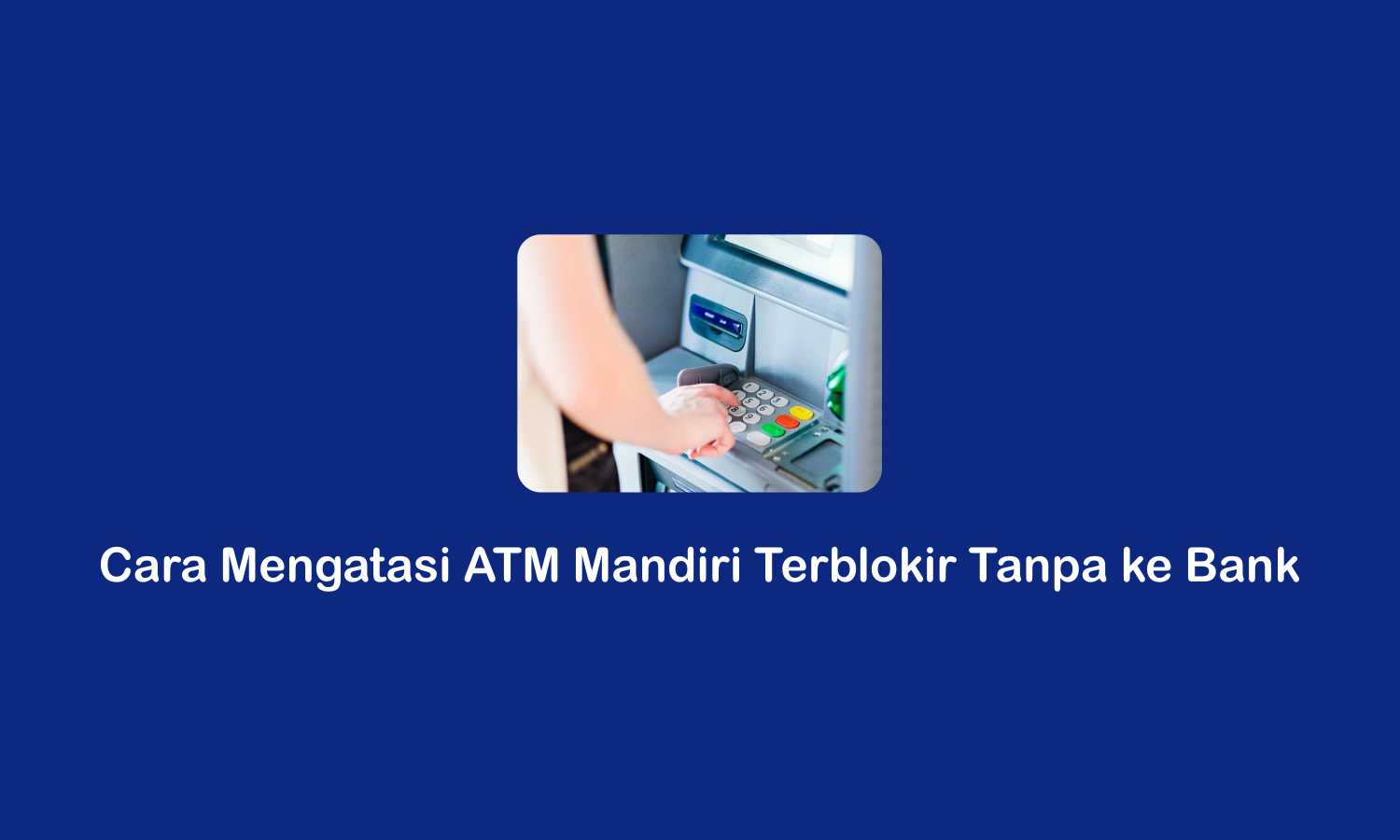 Cara Mengatasi ATM Mandiri Terblokir Tanpa ke Bank